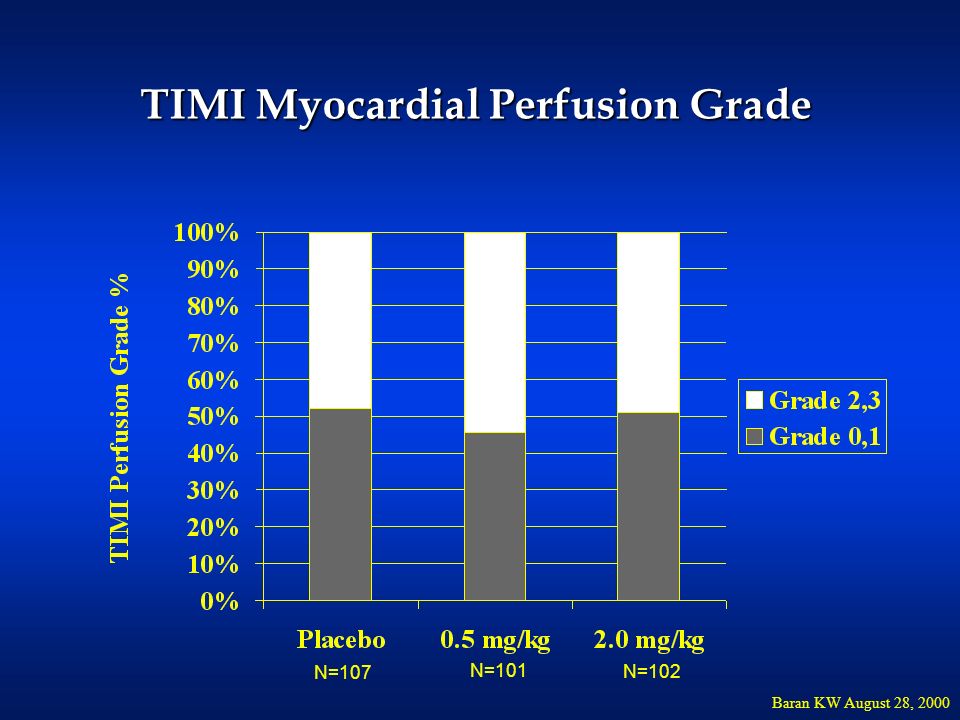 TIMI Myocardial Perfusion Grade

TIMI Perfusion Grade %

100%
90%
80%
70%
60%
50%
40%
30%
20%
10%
0%

Grade 2,3
Grade 0,1

Placebo
N=107

0.5 mg/kg
N=101

2.0 mg/kg
N=102

Baran KW August 28, 2000